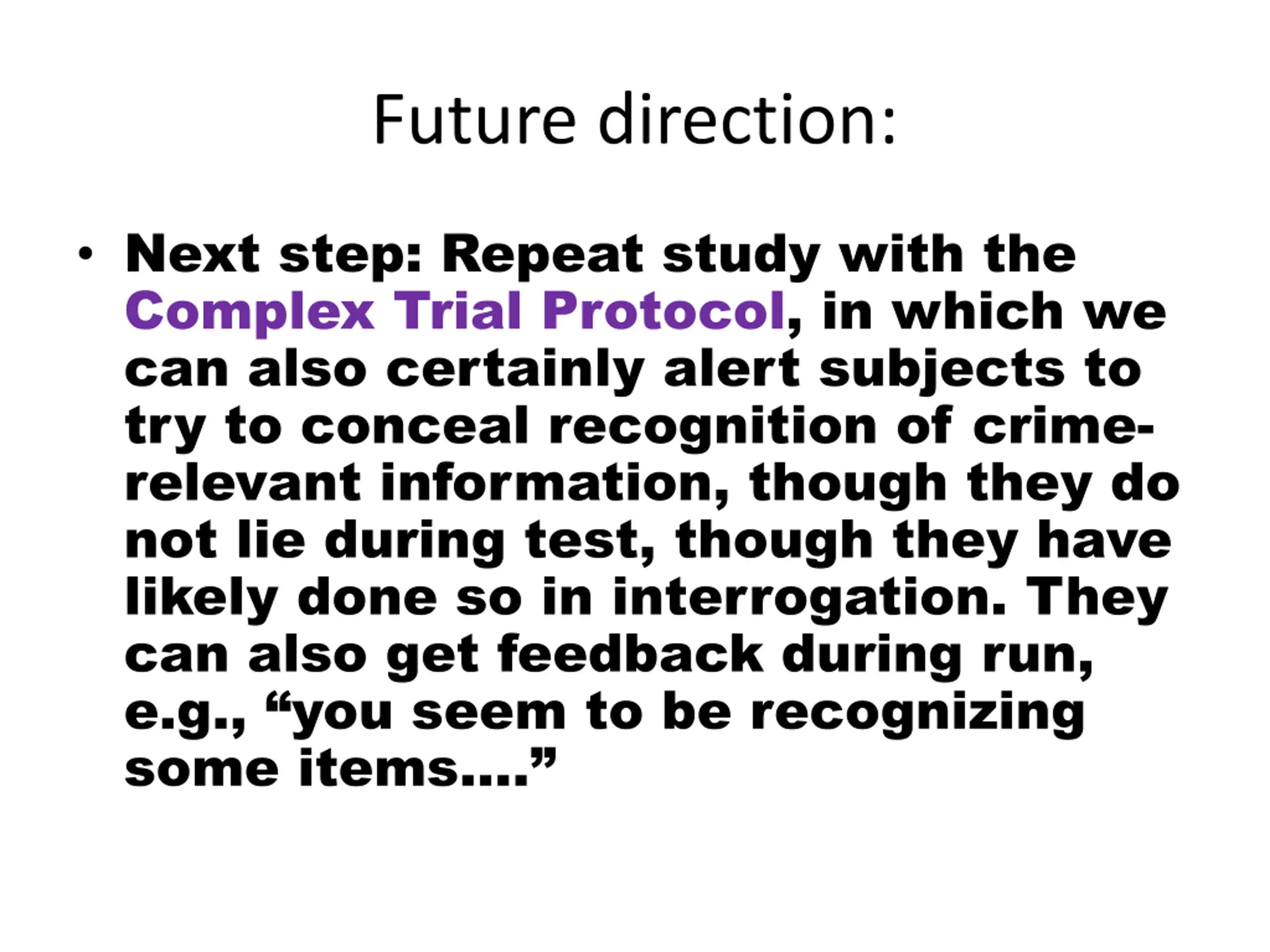 Future direction:

• Next step: Repeat study with the Complex Trial Protocol, in which we can also certainly alert subjects to try to conceal recognition of crime-relevant information, though they do not lie during test, though they have likely done so in interrogation. They can also get feedback during run, e.g., “you seem to be recognizing some items….”